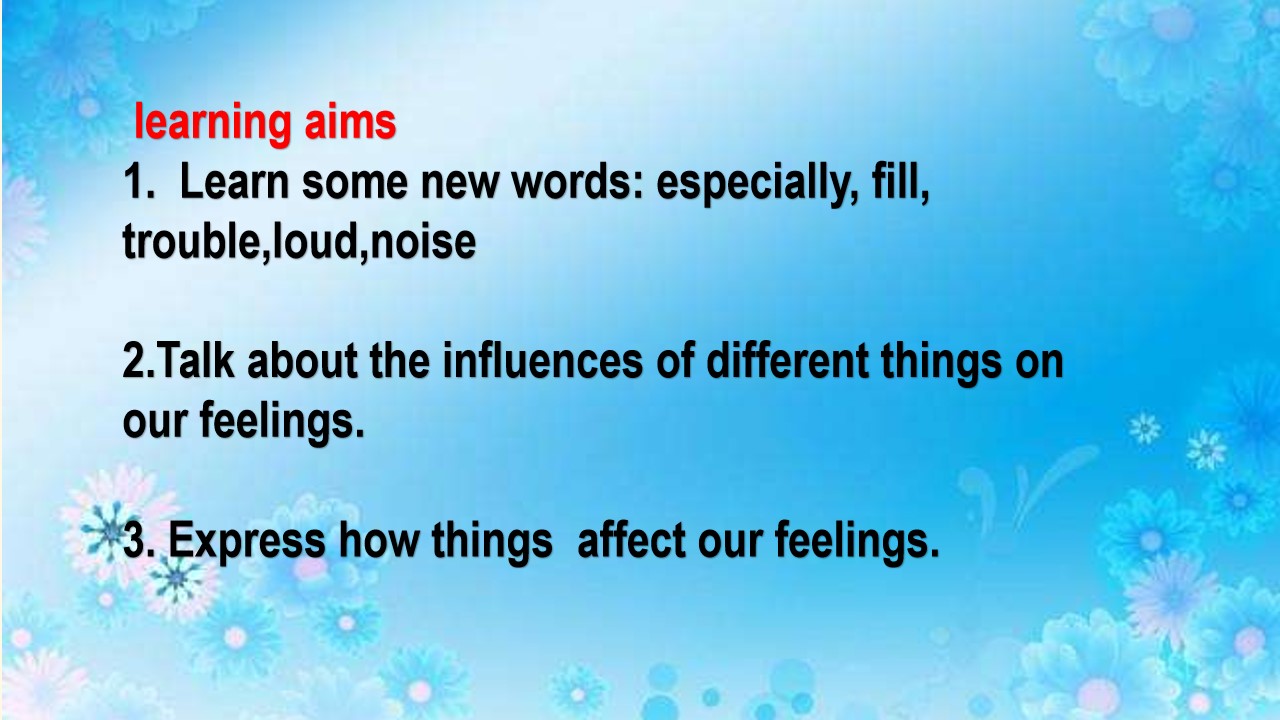 learning aims
1. Learn some new words: especially, fill, trouble,loud,noise

2.Talk about the influences of different things on our feelings.

3. Express how things affect our feelings.